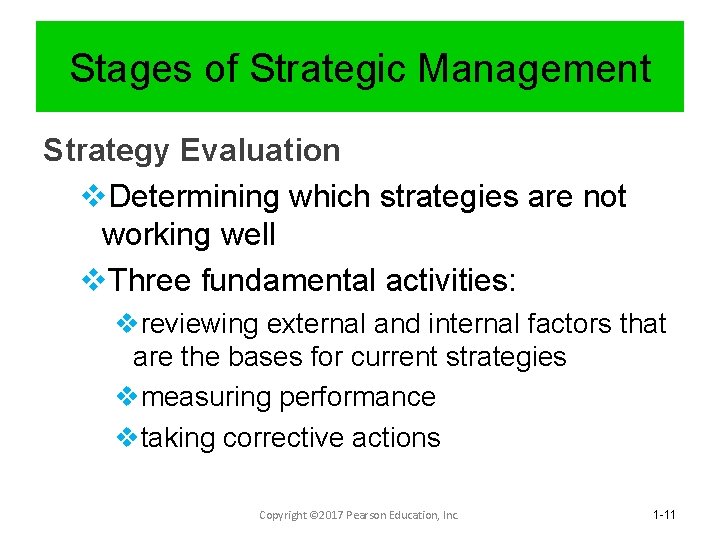 Stages of Strategic Management

Strategy Evaluation

❖Determining which strategies are not working well

❖Three fundamental activities:

❖reviewing external and internal factors that are the bases for current strategies

❖measuring performance

❖taking corrective actions

Copyright ©2017 Pearson Education, Inc.

1-11